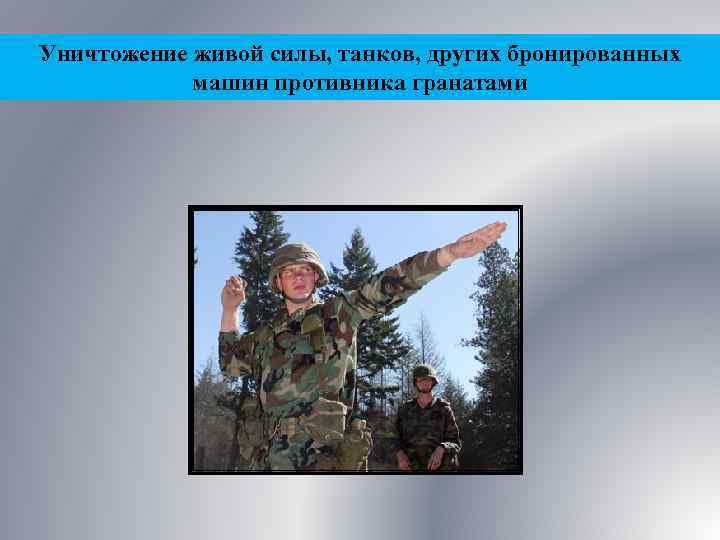 Уничтожение живой силы, танков, других бронированных машин противника гранатами